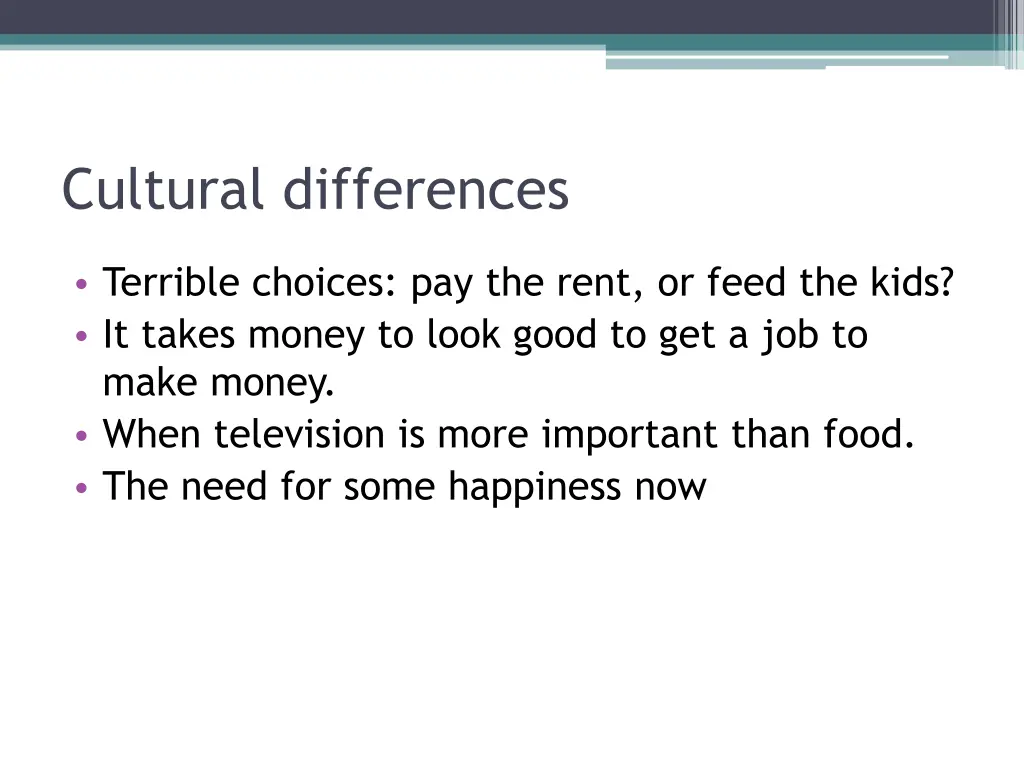 Cultural differences

• Terrible choices: pay the rent, or feed the kids?
• It takes money to look good to get a job to make money.
• When television is more important than food.
• The need for some happiness now